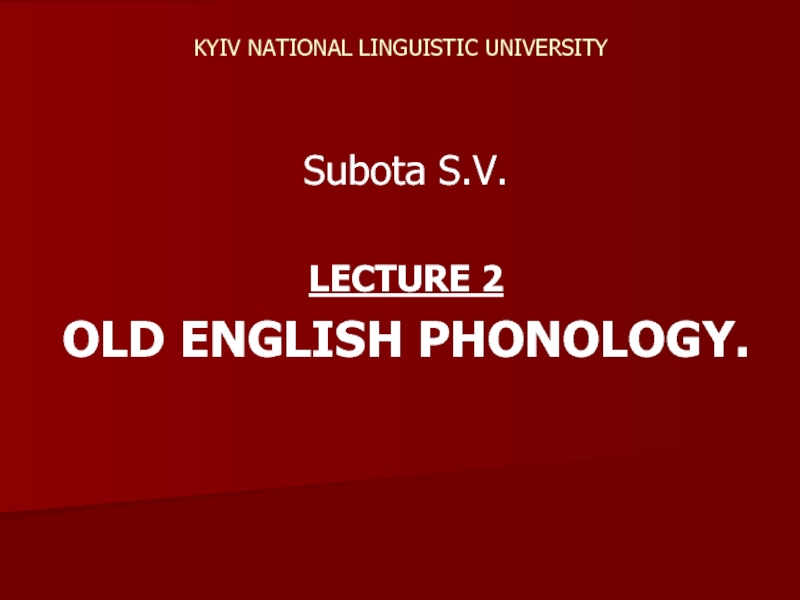 KYIV NATIONAL LINGUISTIC UNIVERSITY

Subota S.V.

LECTURE 2

OLD ENGLISH PHONOLOGY.